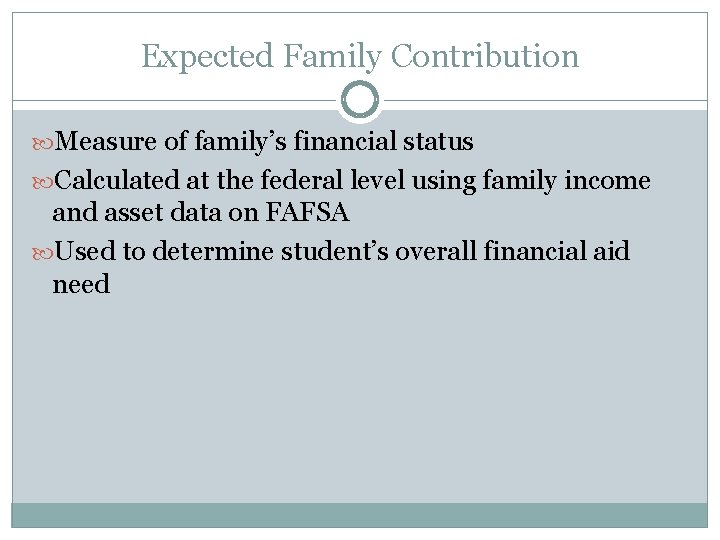 Expected Family Contribution

Measure of family’s financial status

Calculated at the federal level using family income and asset data on FAFSA

Used to determine student’s overall financial aid need